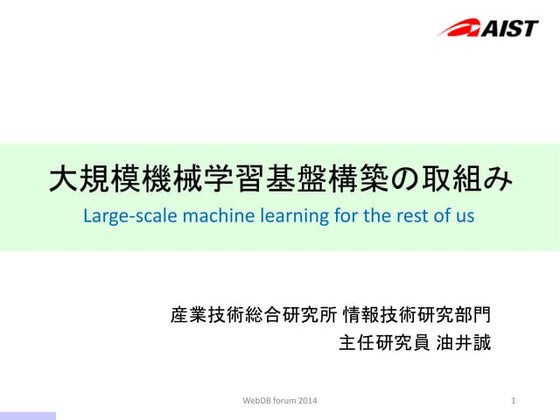 AIST

大規模機械学習基盤構築の取組み
Large-scale machine learning for the rest of us

産業技術総合研究所 情報技術研究部門
主任研究員 油井誠

WebDB forum 2014

1